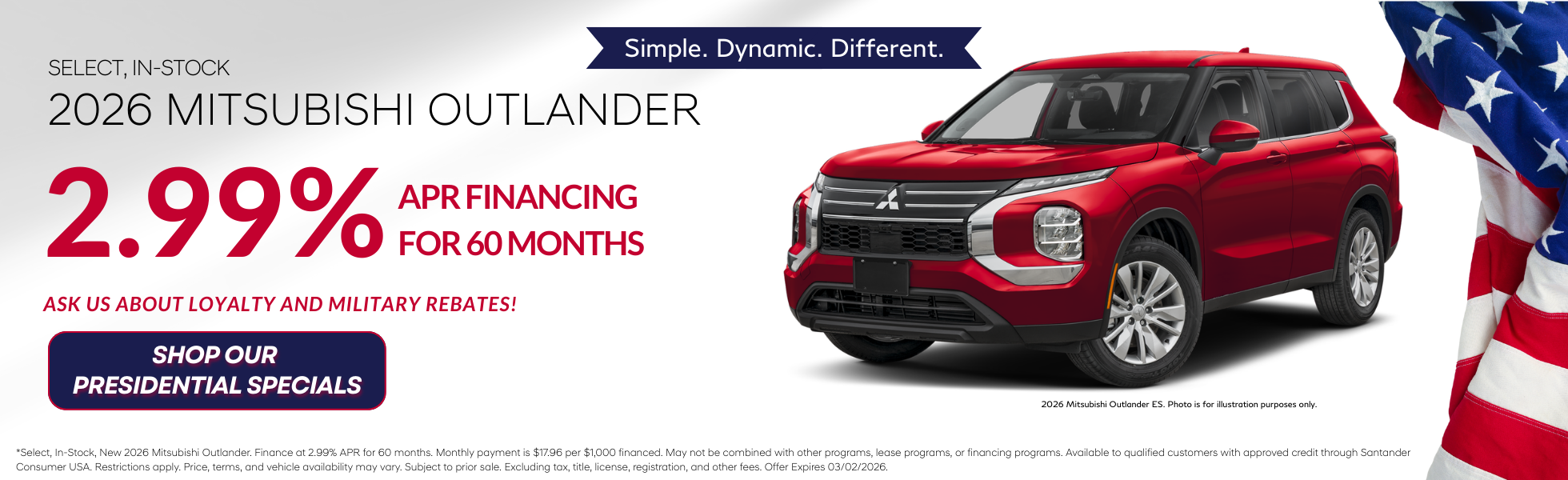 Simple. Dynamic. Different.

SELECT, IN-STOCK
2026 MITSUBISHI OUTLANDER

2.99% APR FINANCING FOR 60 MONTHS

ASK US ABOUT LOYALTY AND MILITARY REBATES!

SHOP OUR PRESIDENTIAL SPECIALS

2026 Mitsubishi Outlander ES. Photo is for illustration purposes only.

*Select, In-Stock, New 2026 Mitsubishi Outlander. Finance at 2.99% APR for 60 months. Monthly payment is $17.96 per $1,000 financed. May not be combined with other programs, lease programs, or financing programs. Available to qualified customers with approved credit through Santander Consumer USA. Restrictions apply. Price, terms, and vehicle availability may vary. Subject to prior sale. Excluding tax, title, license, registration, and other fees. Offer Expires 03/02/2026.